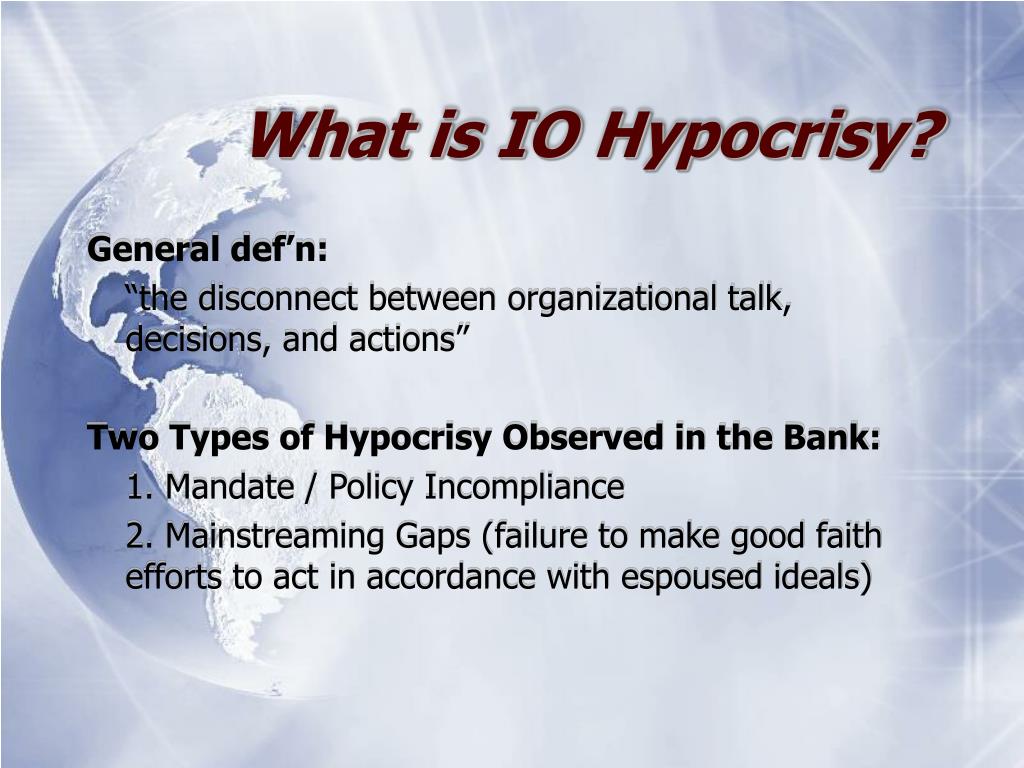 What is IO Hypocrisy?

General def’n:

“the disconnect between organizational talk, decisions, and actions”

Two Types of Hypocrisy Observed in the Bank:

1. Mandate / Policy Incompliance

2. Mainstreaming Gaps (failure to make good faith efforts to act in accordance with espoused ideals)